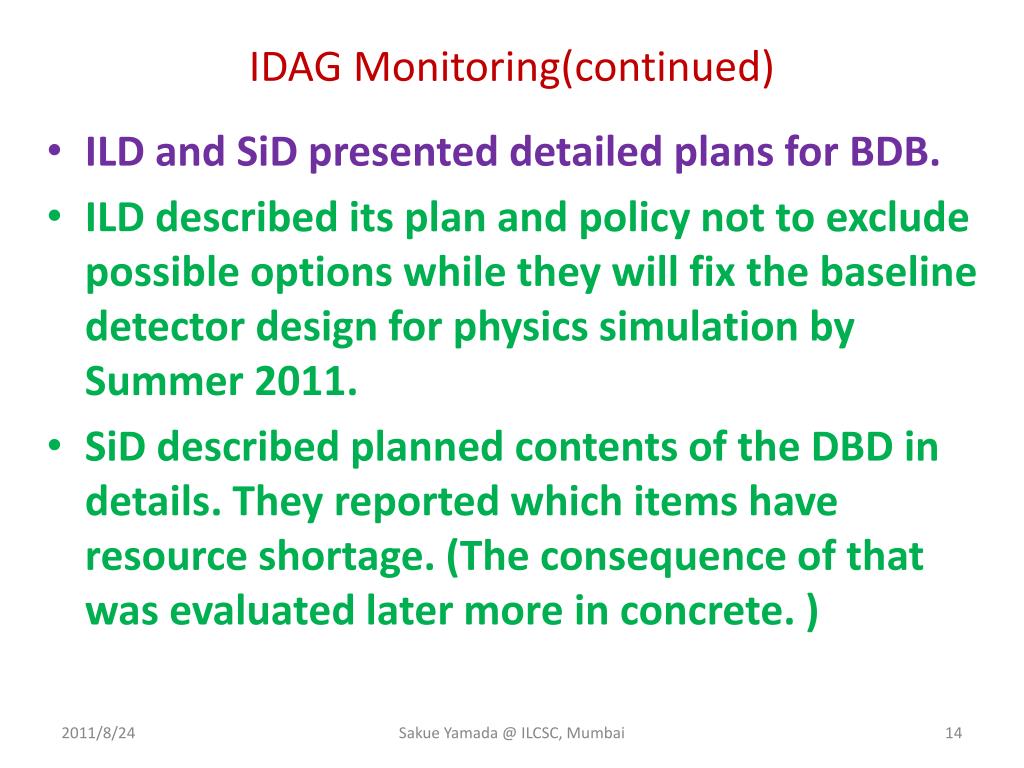 IDAG Monitoring(continued)

• ILD and SiD presented detailed plans for BDB.

• ILD described its plan and policy not to exclude possible options while they will fix the baseline detector design for physics simulation by Summer 2011.

• SiD described planned contents of the DBD in details. They reported which items have resource shortage. (The consequence of that was evaluated later more in concrete. )

2011/8/24

Sakue Yamada @ ILCSC, Mumbai

14